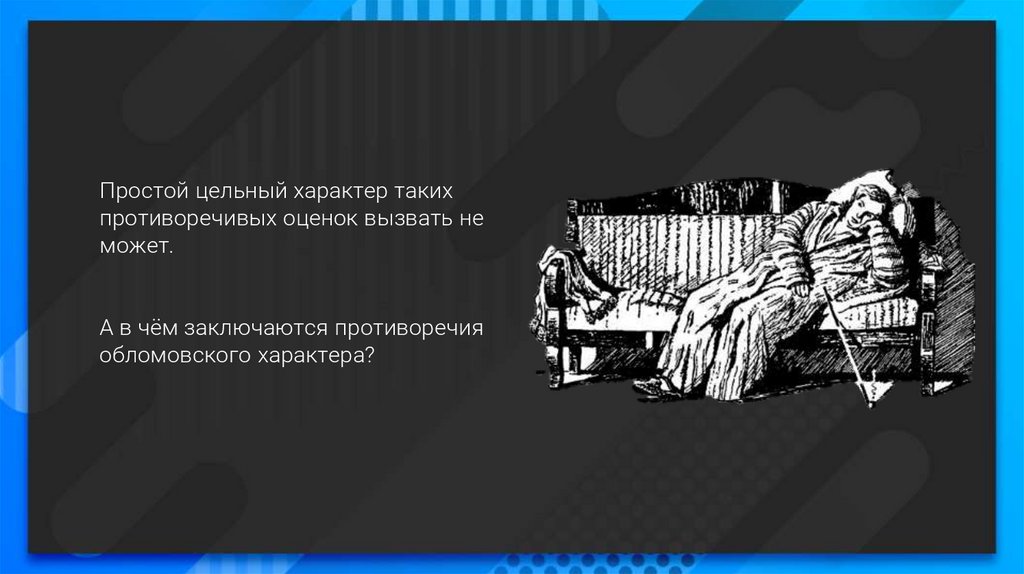 Простой цельный характер таких противоречивых оценок вызвать не может.

А в чём заключаются противоречия обломовского характера?